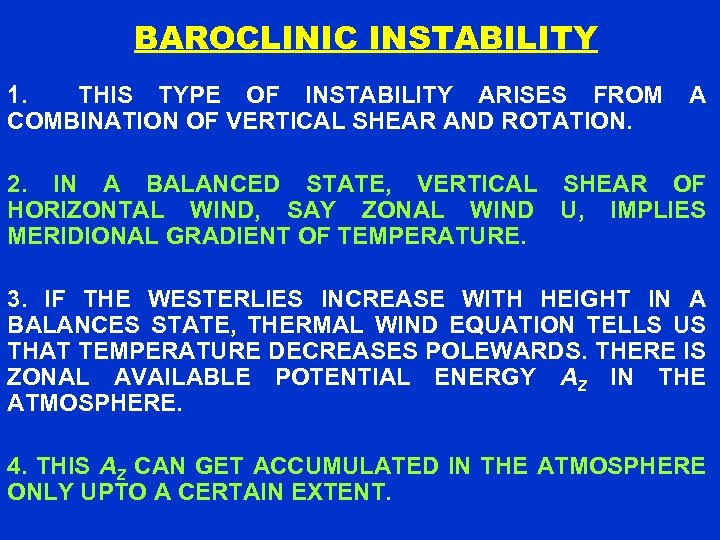 BAROCLINIC INSTABILITY

1. THIS TYPE OF INSTABILITY ARISES FROM A COMBINATION OF VERTICAL SHEAR AND ROTATION.

2. IN A BALANCED STATE, VERTICAL SHEAR OF HORIZONTAL WIND, SAY ZONAL WIND U, IMPLIES MERIDIONAL GRADIENT OF TEMPERATURE.

3. IF THE WESTERLIES INCREASE WITH HEIGHT IN A BALANCES STATE, THERMAL WIND EQUATION TELLS US THAT TEMPERATURE DECREASES POLEWARDS. THERE IS ZONAL AVAILABLE POTENTIAL ENERGY $A_Z$ IN THE ATMOSPHERE.

4. THIS $A_Z$ CAN GET ACCUMULATED IN THE ATMOSPHERE ONLY UPTO A CERTAIN EXTENT.